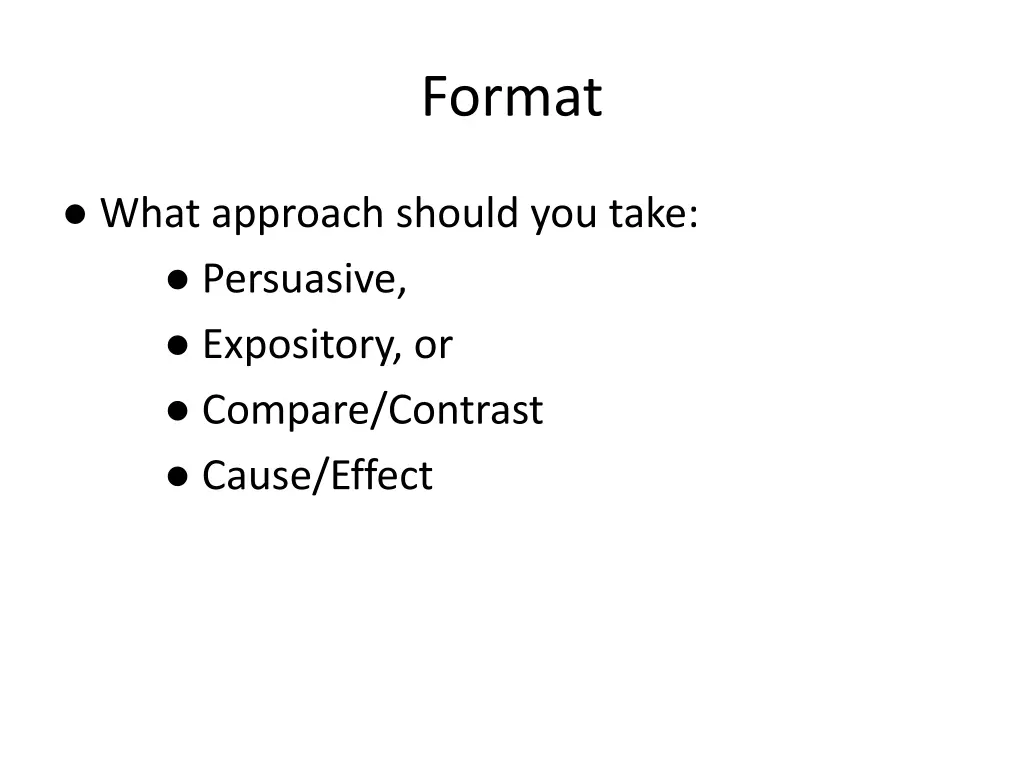 Format

● What approach should you take:

● Persuasive,

● Expository, or

● Compare/Contrast

● Cause/Effect